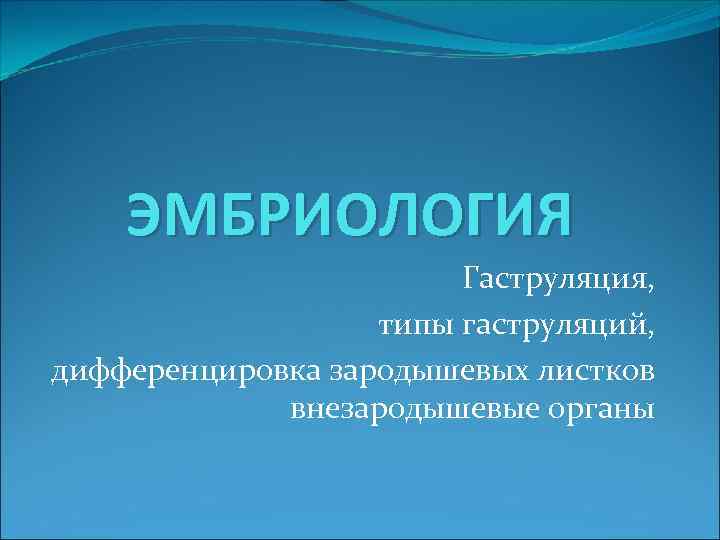 ЭМБРИОЛОГИЯ

Гаструляция,

типы гаструляций,

дифференцировка зародышевых листков

внезародышевые органы